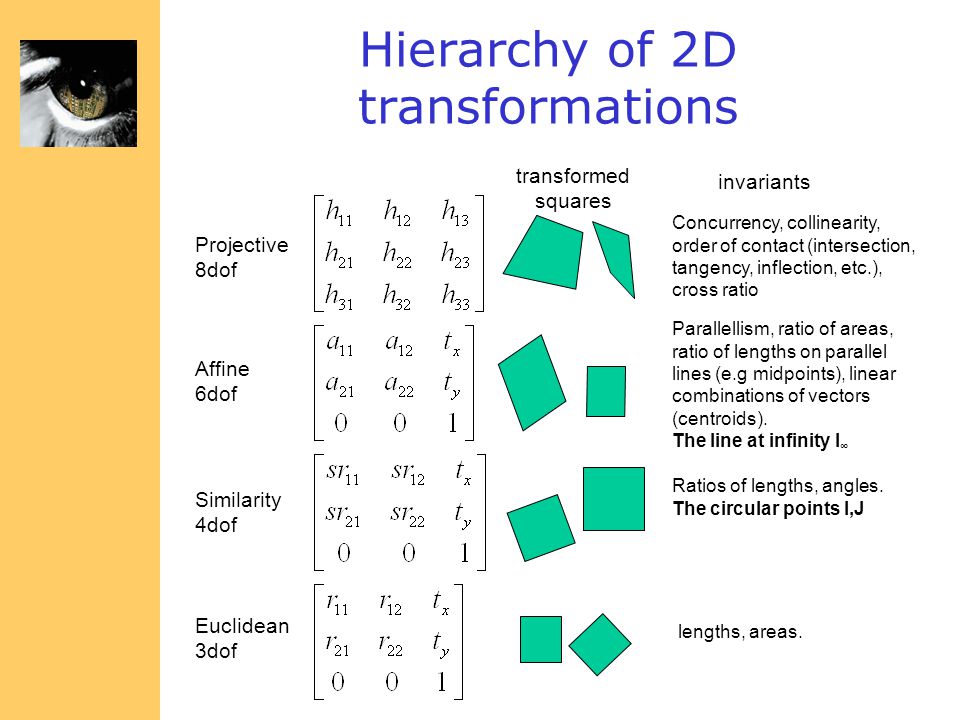 Hierarchy of 2D transformations

transformed squares

invariants

Projective
8dof

$\begin{bmatrix} h_{11} & h_{12} & h_{13} \\ h_{21} & h_{22} & h_{23} \\ h_{31} & h_{32} & h_{33} \end{bmatrix}$

Concurrency, collinearity, order of contact (intersection, tangency, inflection, etc.), cross ratio

Affine
6dof

$\begin{bmatrix} a_{11} & a_{12} & t_x \\ a_{21} & a_{22} & t_y \\ 0 & 0 & 1 \end{bmatrix}$

Parallellism, ratio of areas, ratio of lengths on parallel lines (e.g midpoints), linear combinations of vectors (centroids).
The line at infinity $l_\infty$

Similarity
4dof

$\begin{bmatrix} sr_{11} & sr_{12} & t_x \\ sr_{21} & sr_{22} & t_y \\ 0 & 0 & 1 \end{bmatrix}$

Ratios of lengths, angles.
The circular points I,J

Euclidean
3dof

$\begin{bmatrix} r_{11} & r_{12} & t_x \\ r_{21} & r_{22} & t_y \\ 0 & 0 & 1 \end{bmatrix}$

lengths, areas.